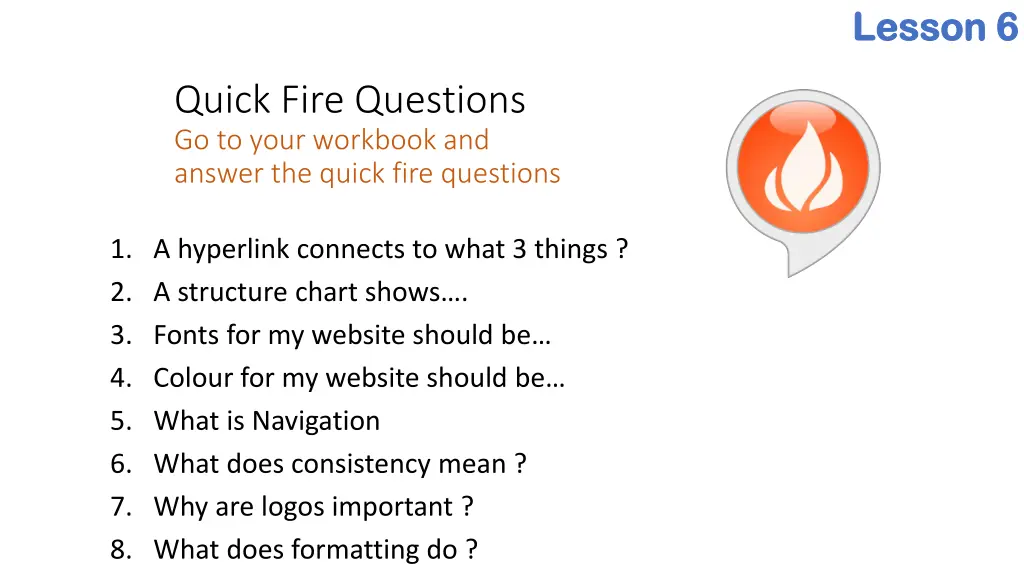 Lesson 6

Quick Fire Questions
Go to your workbook and answer the quick fire questions

1. A hyperlink connects to what 3 things ?
2. A structure chart shows….
3. Fonts for my website should be…
4. Colour for my website should be…
5. What is Navigation
6. What does consistency mean ?
7. Why are logos important ?
8. What does formatting do ?